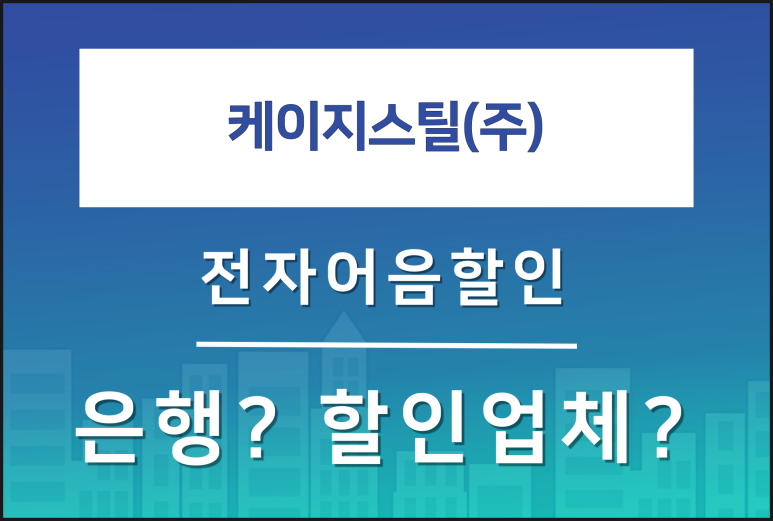 케이지스틸(주)

전자어음할인

은행? 할인업체?